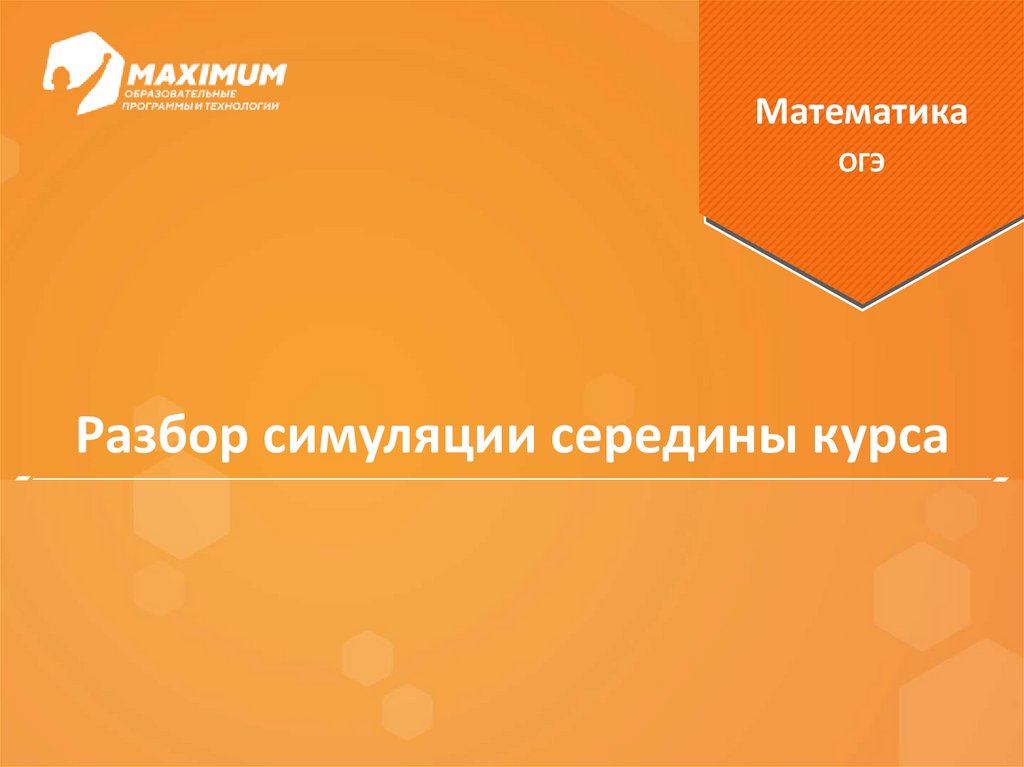 MAXIMUM
ОБРАЗОВАТЕЛЬНЫЕ ПРОГРАММЫ И ТЕХНОЛОГИИ

Математика
ОГЭ

Разбор симуляции середины курса